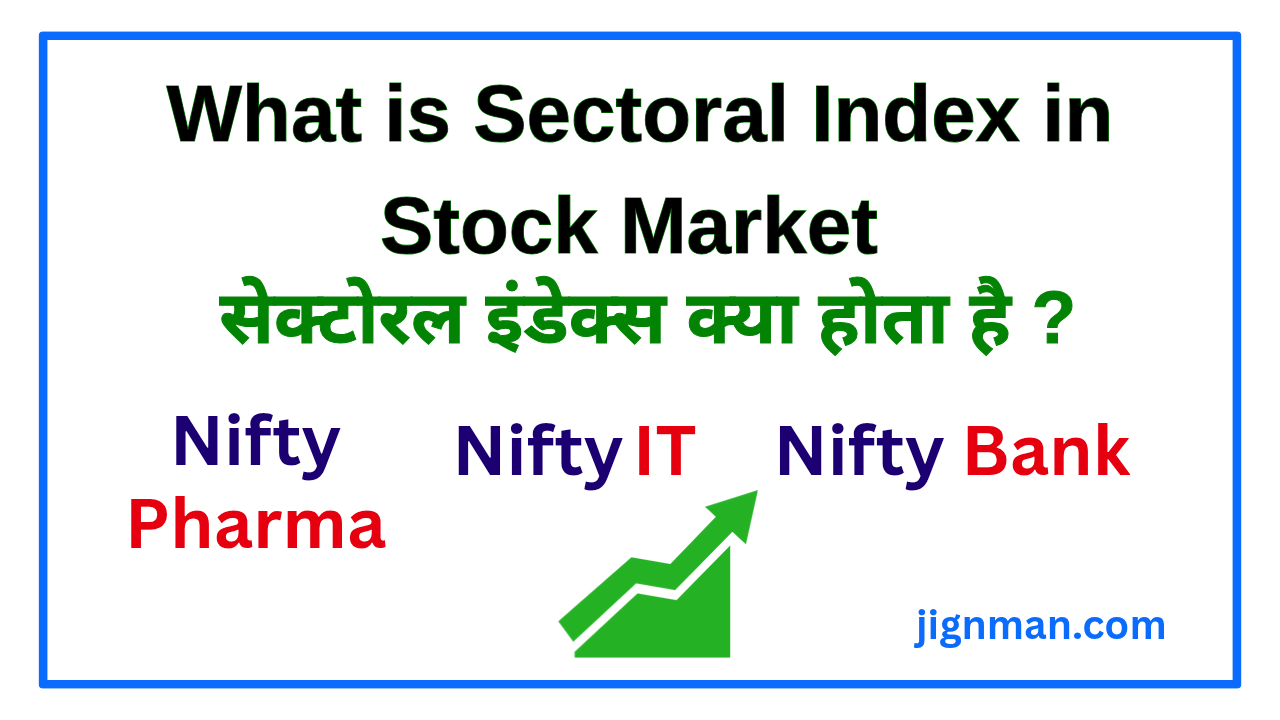 What is Sectoral Index in Stock Market

सेक्टोरल इंडेक्स क्या होता है ?

Nifty Pharma

Nifty IT

Nifty Bank

jignman.com